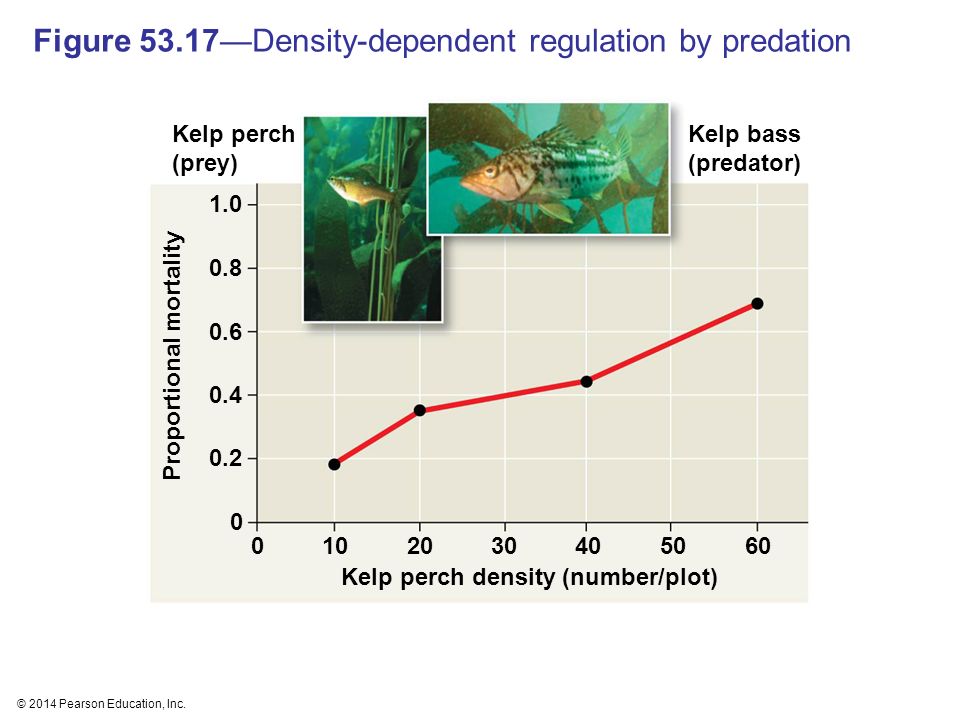 Figure 53.17—Density-dependent regulation by predation

Kelp perch (prey)

Kelp bass (predator)

Proportional mortality

1.0
0.8
0.6
0.4
0.2
0

0 10 20 30 40 50 60

Kelp perch density (number/plot)

© 2014 Pearson Education, Inc.